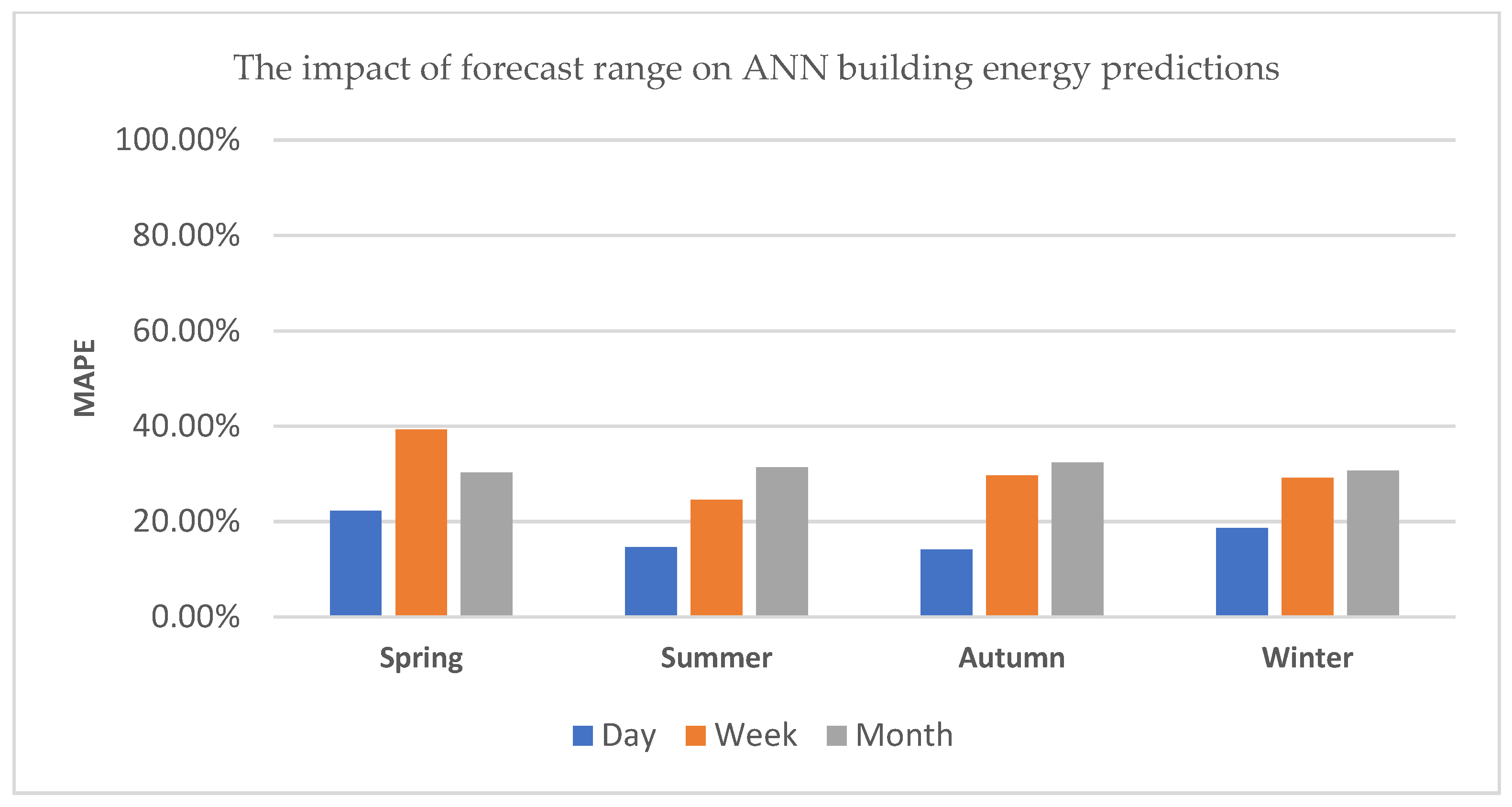 The impact of forecast range on ANN building energy predictions

MAPE

100.00%
80.00%
60.00%
40.00%
20.00%
0.00%

Spring
Summer
Autumn
Winter

Day
Week
Month